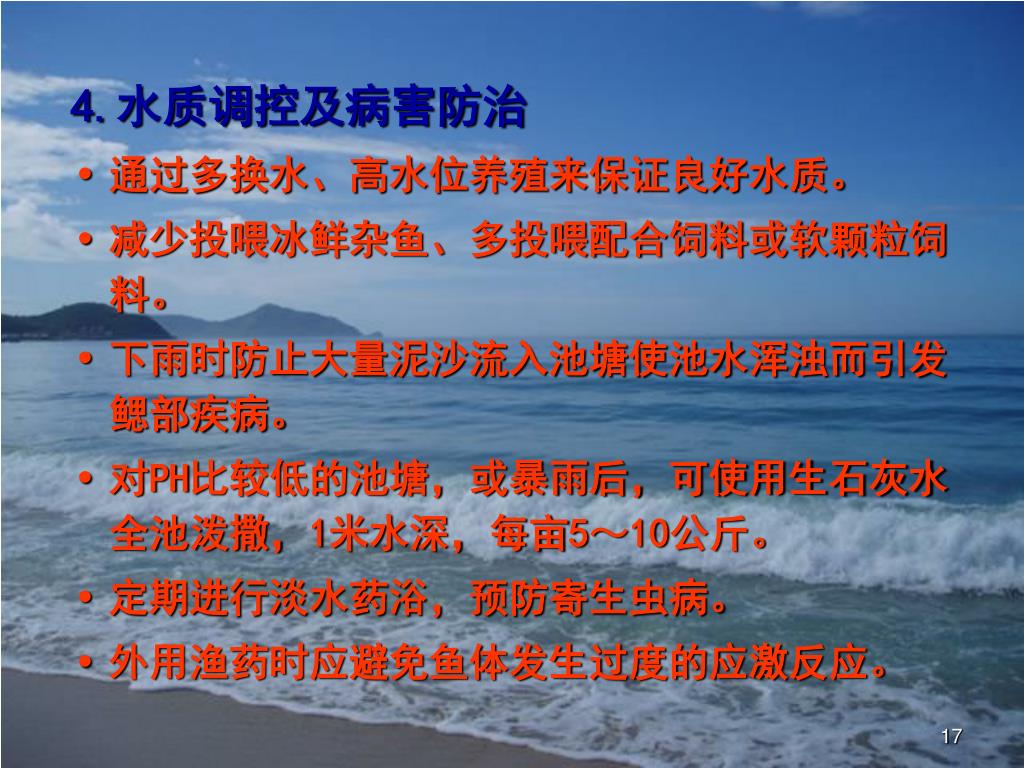 4. 水质调控及病害防治

• 通过多换水、高水位养殖来保证良好水质。

• 减少投喂冰鲜杂鱼、多投喂配合饲料或软颗粒饲料。

• 下雨时防止大量泥沙流入池塘使池水浑浊而引发鳃部疾病。

• 对PH比较低的池塘，或暴雨后，可使用生石灰水全池泼撒，1米水深，每亩5～10公斤。

• 定期进行淡水药浴，预防寄生虫病。

• 外用渔药时应避免鱼体发生过度的应激反应。

17